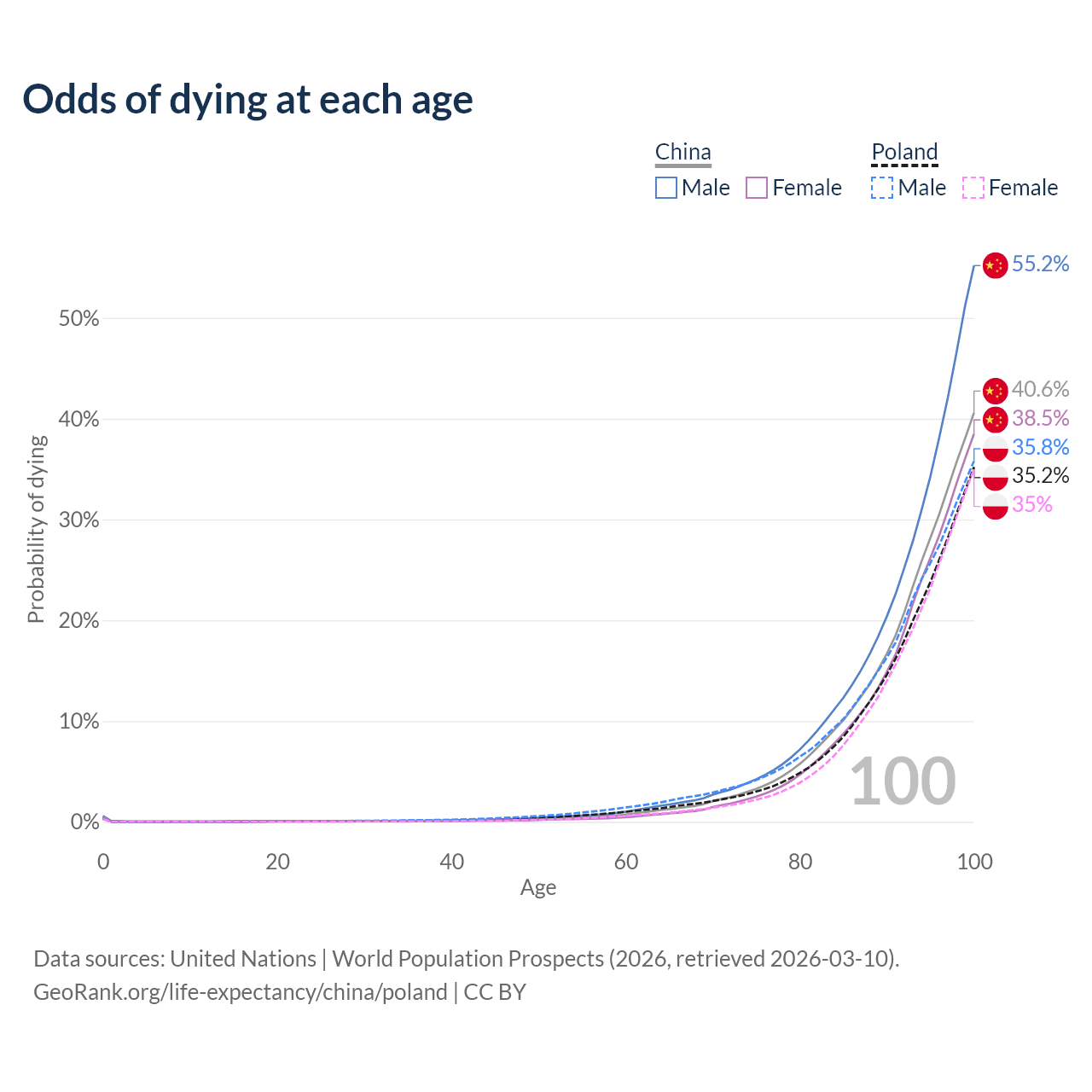 Odds of dying at each age

China
Male Female

Poland
Male Female

55.2%
40.6%
38.5%
35.8%
35.2%
35%

Probability of dying

50%
40%
30%
20%
10%
0%

100

0
20
40
60
80
100
Age

Data sources: United Nations | World Population Prospects (2026, retrieved 2026-03-10).
GeoRank.org/life-expectancy/china/poland | CC BY